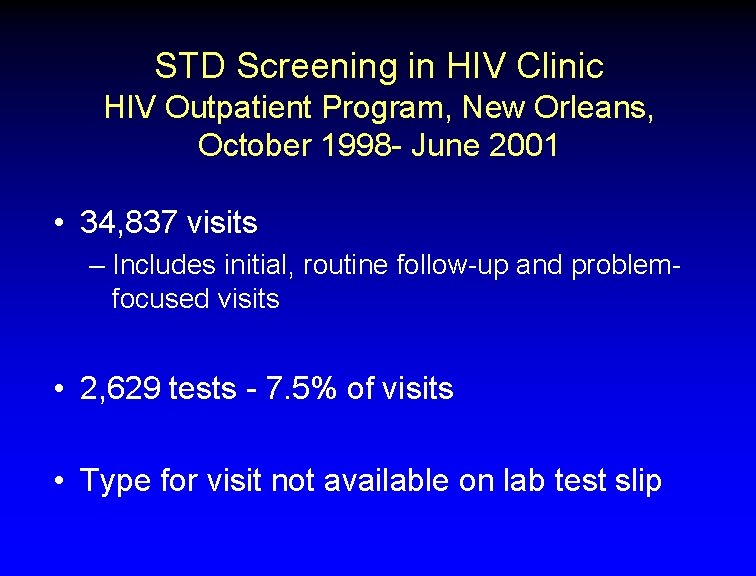 STD Screening in HIV Clinic
HIV Outpatient Program, New Orleans, October 1998- June 2001

• 34,837 visits
– Includes initial, routine follow-up and problem-focused visits

• 2,629 tests - 7.5% of visits

• Type for visit not available on lab test slip